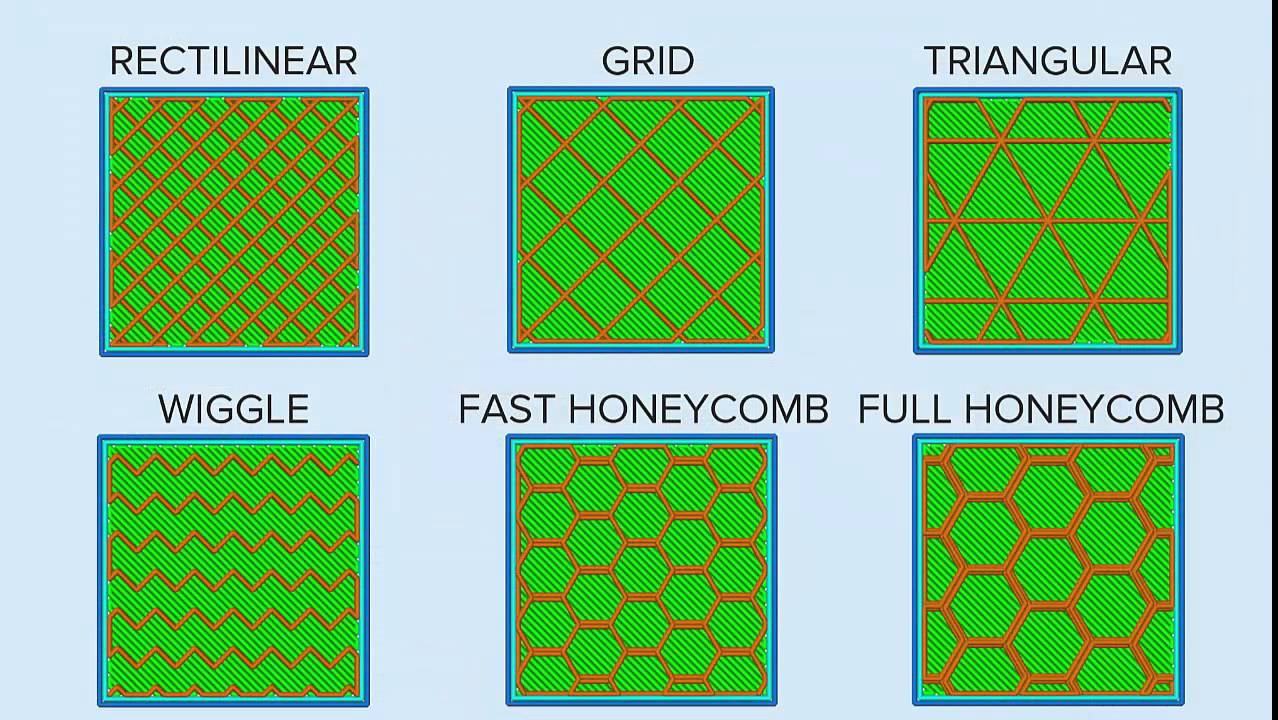 RECTILINEAR

GRID

TRIANGULAR

WIGGLE

FAST HONEYCOMB

FULL HONEYCOMB